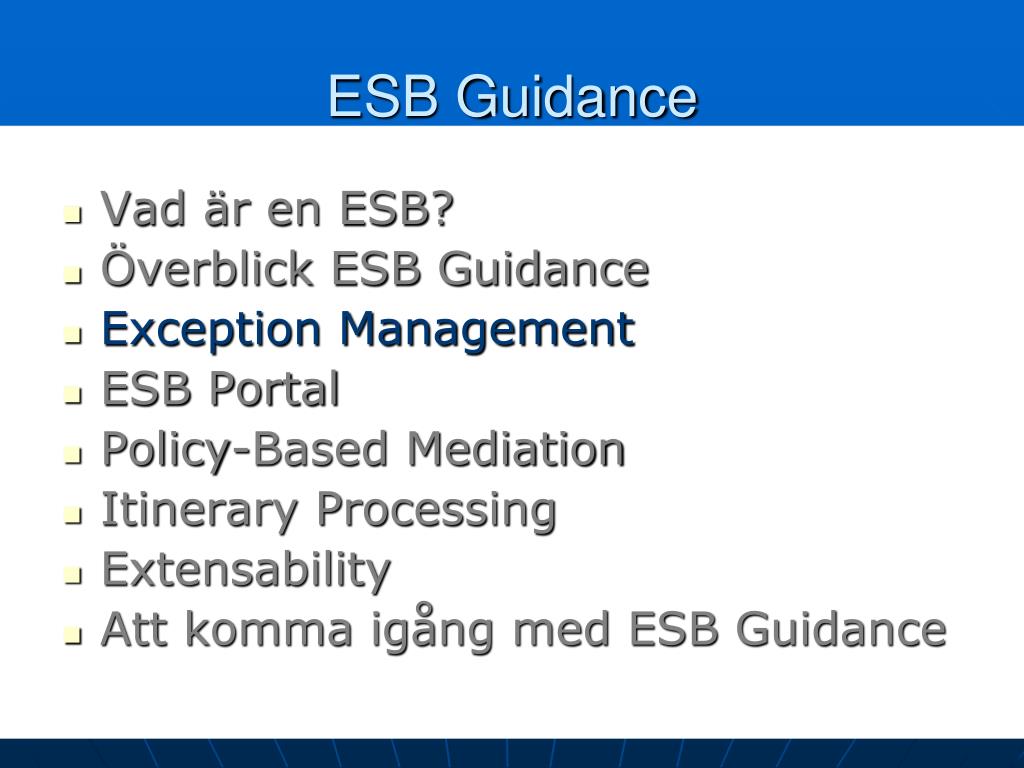 ESB Guidance

- Vad är en ESB?
- Överblick ESB Guidance
- Exception Management
- ESB Portal
- Policy-Based Mediation
- Itinerary Processing
- Extensability
- Att komma igång med ESB Guidance